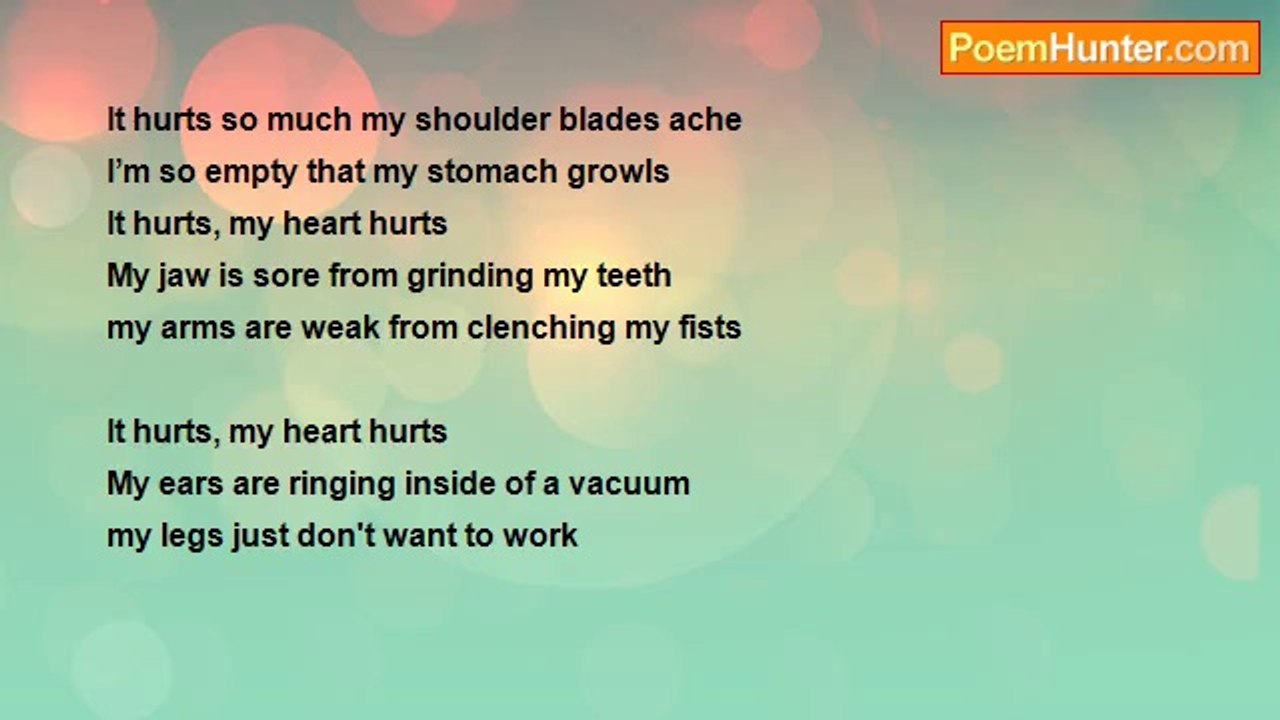 PoemHunter.com

It hurts so much my shoulder blades ache
I'm so empty that my stomach growls
It hurts, my heart hurts
My jaw is sore from grinding my teeth
my arms are weak from clenching my fists

It hurts, my heart hurts
My ears are ringing inside of a vacuum
my legs just don't want to work